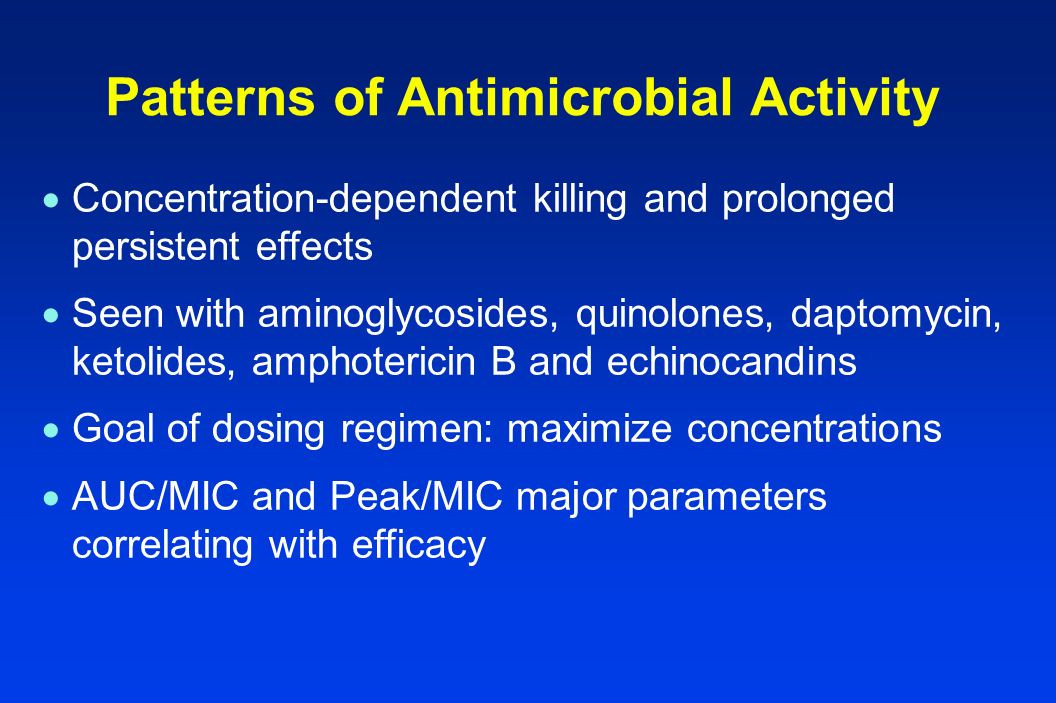 Patterns of Antimicrobial Activity

• Concentration-dependent killing and prolonged persistent effects

• Seen with aminoglycosides, quinolones, daptomycin, ketolides, amphotericin B and echinocandins

• Goal of dosing regimen: maximize concentrations

• AUC/MIC and Peak/MIC major parameters correlating with efficacy